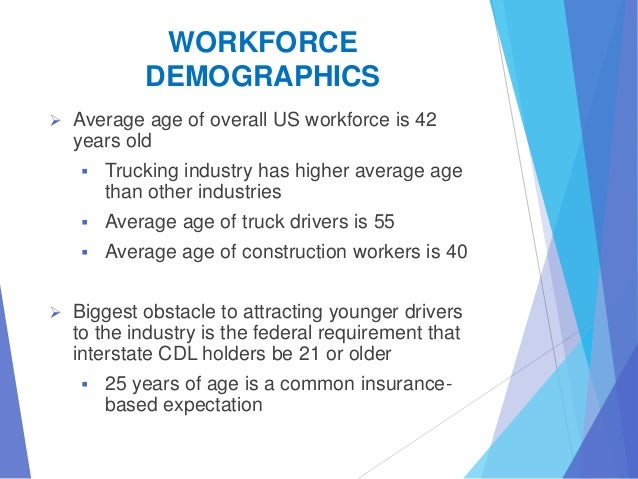 WORKFORCE DEMOGRAPHICS

➢ Average age of overall US workforce is 42 years old

▪ Trucking industry has higher average age than other industries

▪ Average age of truck drivers is 55

▪ Average age of construction workers is 40

➢ Biggest obstacle to attracting younger drivers to the industry is the federal requirement that interstate CDL holders be 21 or older

▪ 25 years of age is a common insurance-based expectation